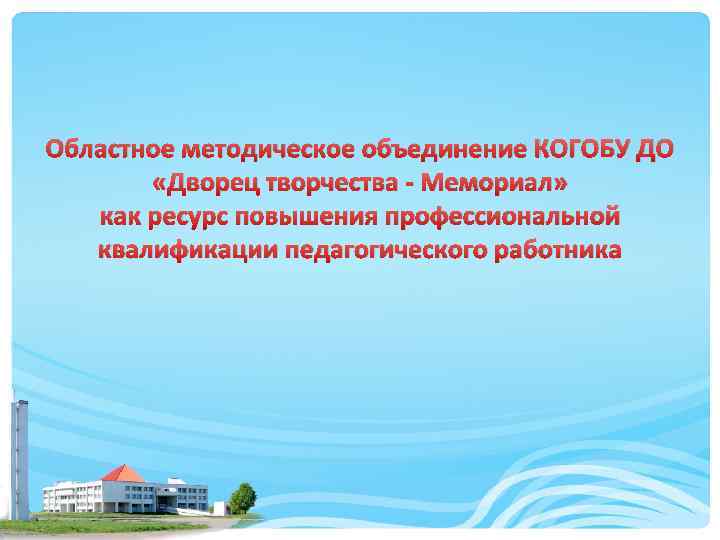 Областное методическое объединение КОГОБУ ДО «Дворец творчества - Мемориал» как ресурс повышения профессиональной квалификации педагогического работника